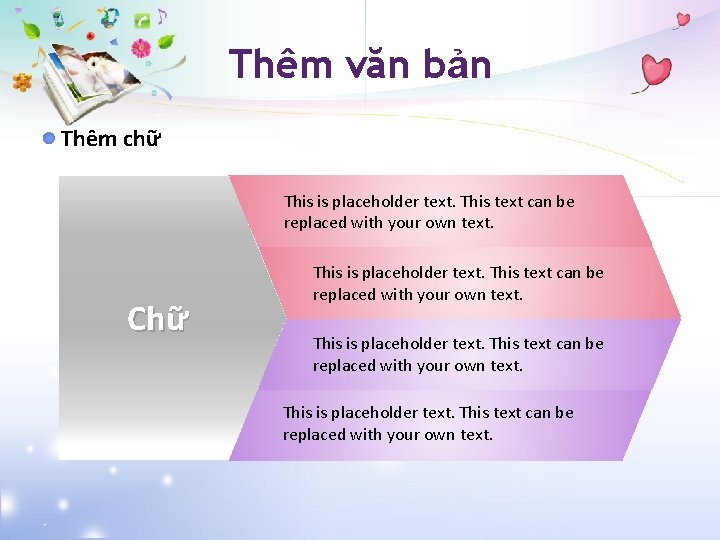 Thêm văn bản

Thêm chữ

Chữ

This is placeholder text. This text can be replaced with your own text.

This is placeholder text. This text can be replaced with your own text.

This is placeholder text. This text can be replaced with your own text.

This is placeholder text. This text can be replaced with your own text.